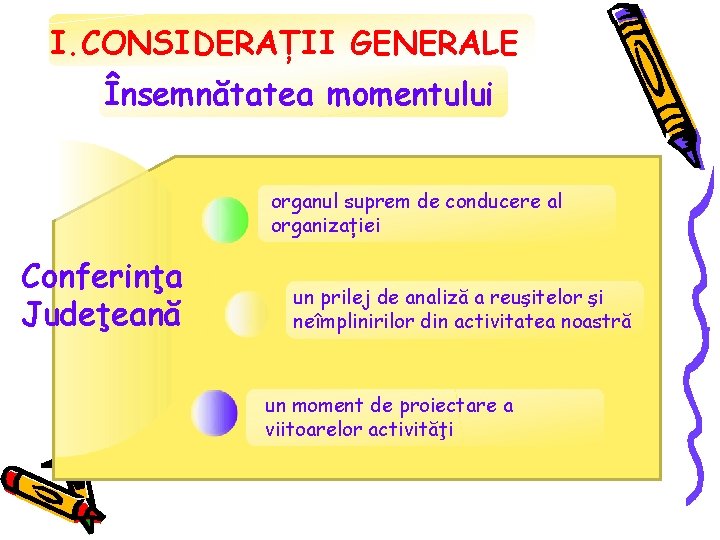 I.CONSIDERAȚII GENERALE

Însemnătatea momentului

Conferinţa Judeţeană

organul suprem de conducere al organizației

un prilej de analiză a reuşitelor şi neîmplinirilor din activitatea noastră

un moment de proiectare a viitoarelor activităţi